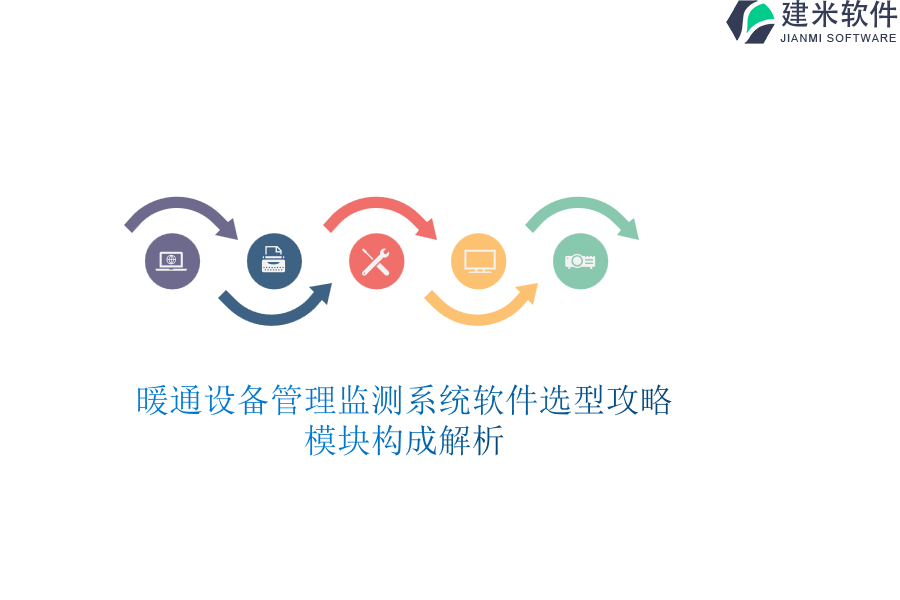 建米软件
JIANMI SOFTWARE

暖通设备管理监测系统软件选型攻略
模块构成解析